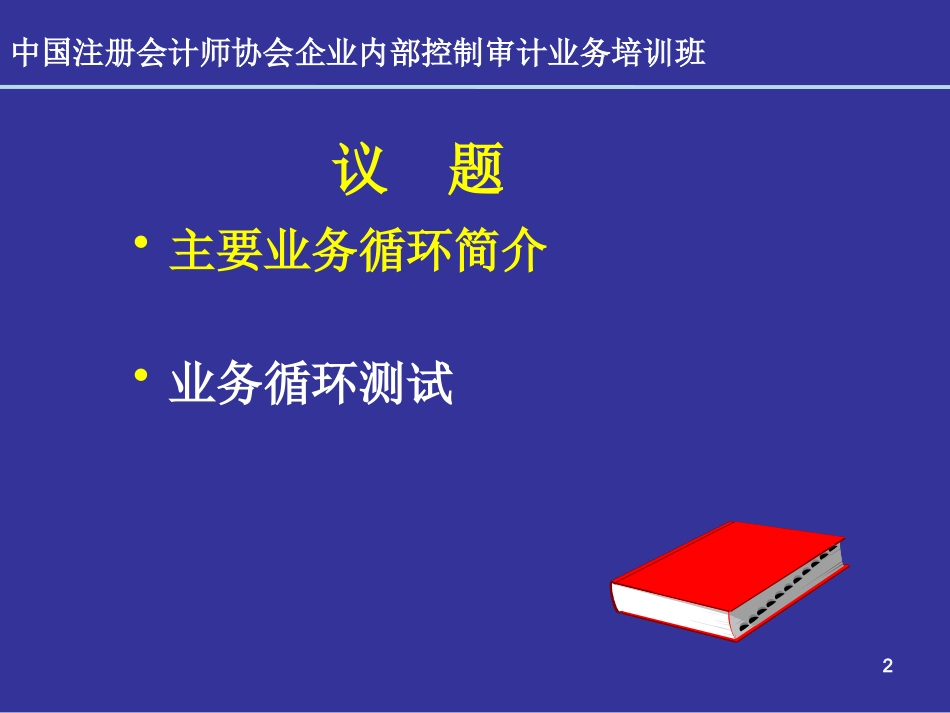 中国注册会计师协会企业内部控制审计业务培训班

议　题

• 主要业务循环简介

• 业务循环测试

2